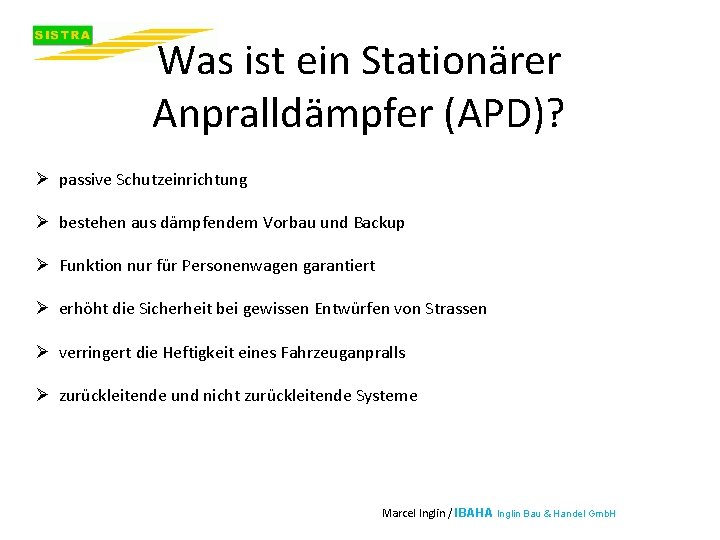 SISTRA

Was ist ein Stationärer Anpralldämpfer (APD)?

➢ passive Schutzeinrichtung

➢ bestehen aus dämpfendem Vorbau und Backup

➢ Funktion nur für Personenwagen garantiert

➢ erhöht die Sicherheit bei gewissen Entwürfen von Strassen

➢ verringert die Heftigkeit eines Fahrzeuganpralls

➢ zurückleitende und nicht zurückleitende Systeme

Marcel Inglin / IBAHA Inglin Bau & Handel GmbH